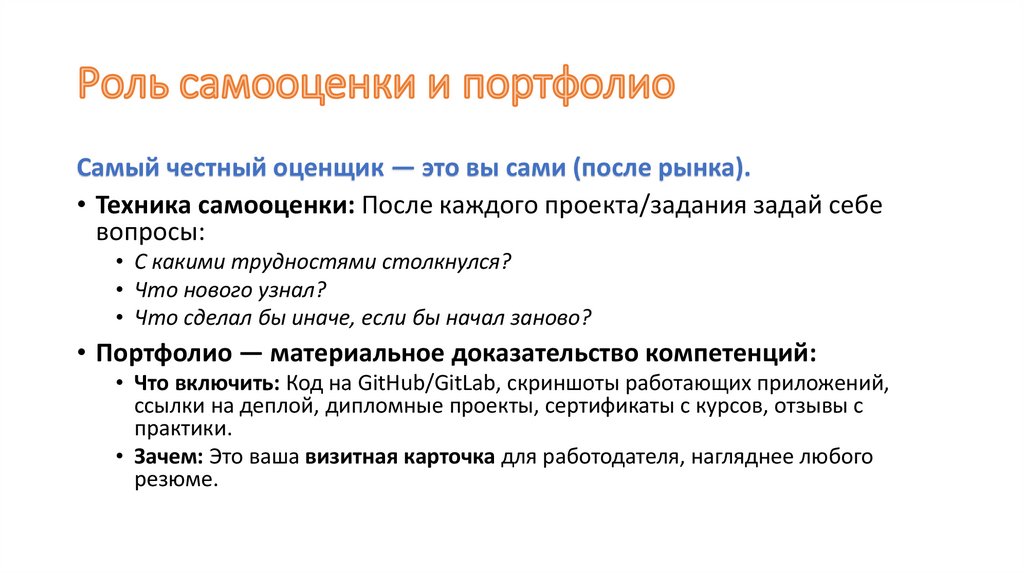 Роль самооценки и портфолио

Самый честный оценщик — это вы сами (после рынка).

• Техника самооценки: После каждого проекта/задания задай себе вопросы:
  • С какими трудностями столкнулся?
  • Что нового узнал?
  • Что сделал бы иначе, если бы начал заново?
• Портфолио — материальное доказательство компетенций:
  • Что включить: Код на GitHub/GitLab, скриншоты работающих приложений, ссылки на деплой, дипломные проекты, сертификаты с курсов, отзывы с практики.
  • Зачем: Это ваша визитная карточка для работодателя, нагляднее любого резюме.